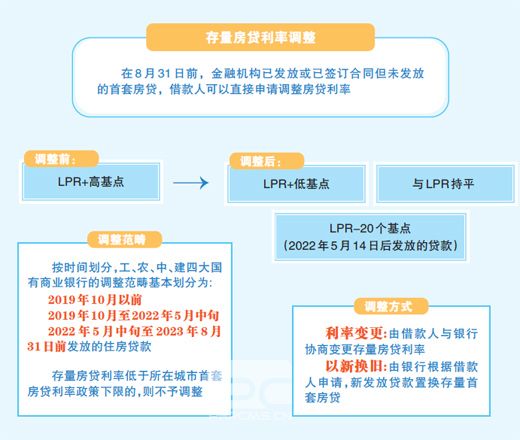 存量房贷利率调整

在8月31日前，金融机构已发放或已签订合同但未发放的首套房贷，借款人可以直接申请调整房贷利率

调整前：

LPR+高基点

调整后：

LPR+低基点

与LPR持平

LPR-20个基点
（2022年5月14日后发放的贷款）

调整范畴

按时间划分，工、农、中、建四大国有商业银行的调整范畴基本划分为：
2019年10月以前
2019年10月至2022年5月中旬
2022年5月中旬至2023年8月31日前发放的住房贷款

存量房贷利率低于所在城市首套房贷利率政策下限的，则不予调整

调整方式

利率变更：由借款人与银行协商变更存量房贷利率
以新换旧：由银行根据借款人申请，新发放贷款置换存量首套房贷